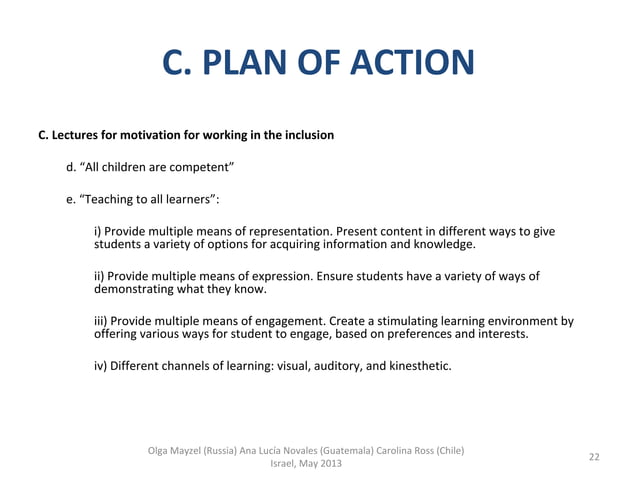 C. PLAN OF ACTION

C. Lectures for motivation for working in the inclusion

d. “All children are competent”

e. “Teaching to all learners”:

i) Provide multiple means of representation. Present content in different ways to give students a variety of options for acquiring information and knowledge.

ii) Provide multiple means of expression. Ensure students have a variety of ways of demonstrating what they know.

iii) Provide multiple means of engagement. Create a stimulating learning environment by offering various ways for student to engage, based on preferences and interests.

iv) Different channels of learning: visual, auditory, and kinesthetic.

Olga Mayzel (Russia) Ana Lucía Novales (Guatemala) Carolina Ross (Chile)
Israel, May 2013

22